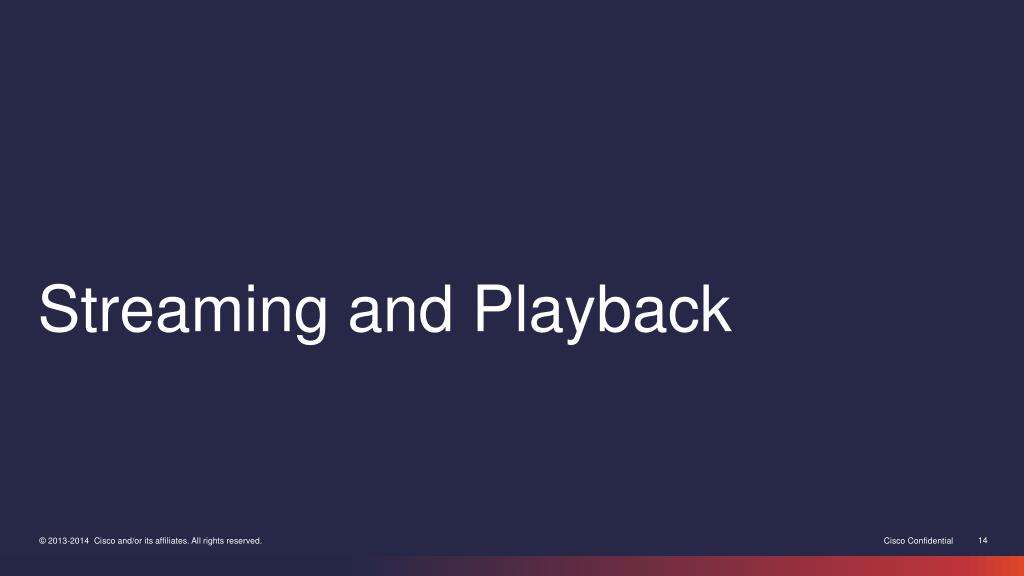 Streaming and Playback

© 2013-2014 Cisco and/or its affiliates. All rights reserved.

Cisco Confidential 14